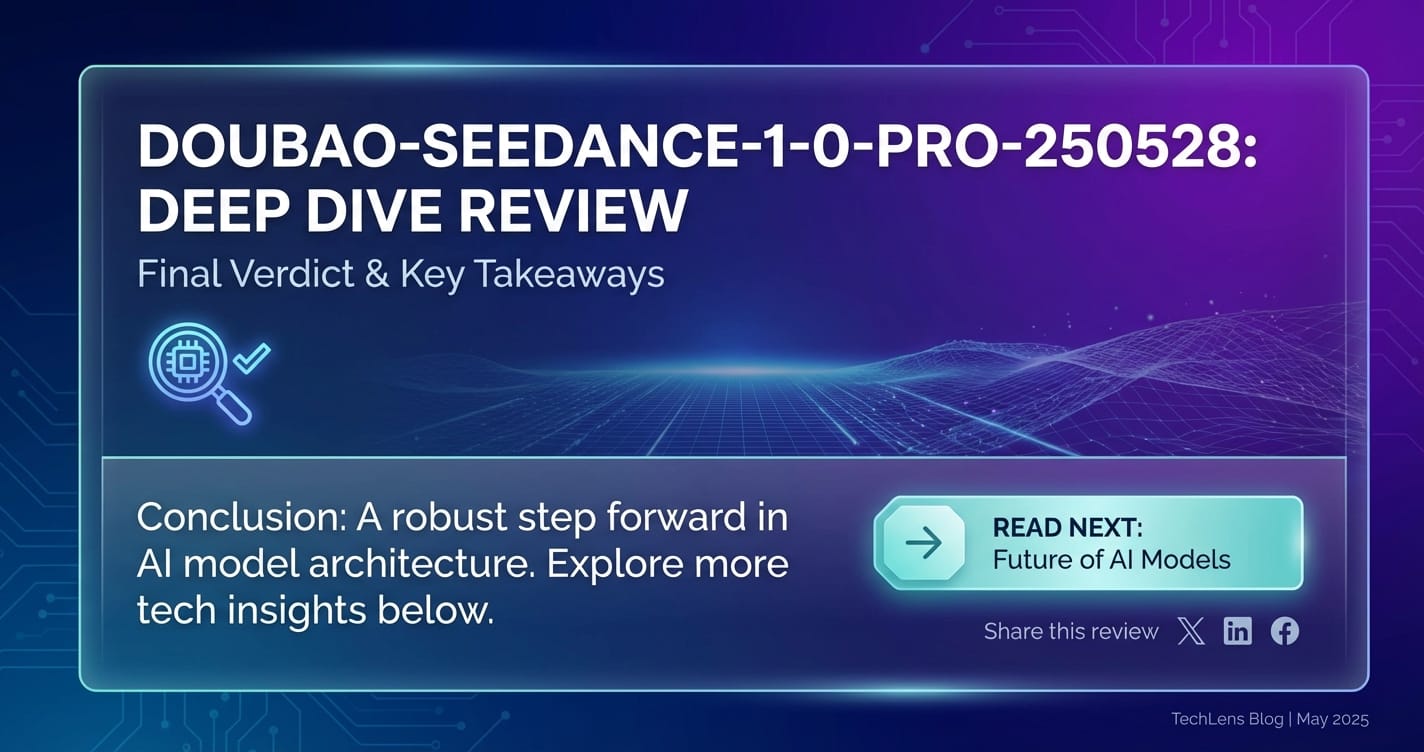 DOUBAO-SEEDANCE-1-0-PRO-250528: DEEP DIVE REVIEW

Final Verdict & Key Takeaways

Conclusion: A robust step forward in AI model architecture. Explore more tech insights below.

READ NEXT:
Future of AI Models

Share this review

TechLens Blog | May 2025